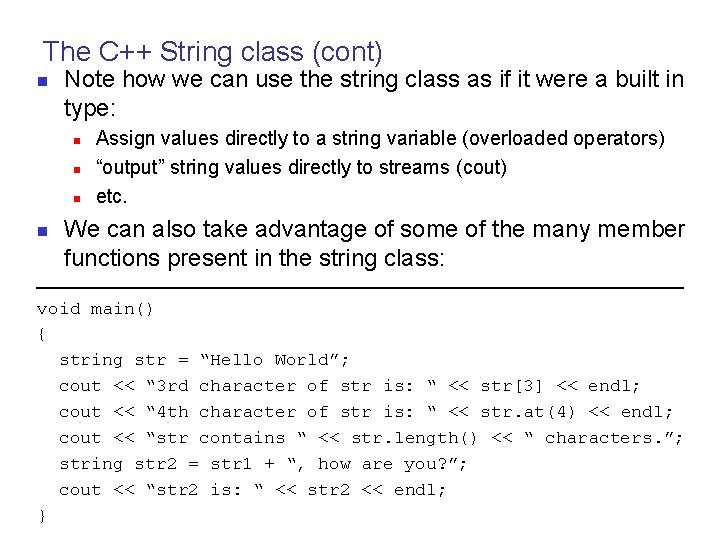 The C++ String class (cont)

Note how we can use the string class as if it were a built in type:

Assign values directly to a string variable (overloaded operators)

“output” string values directly to streams (cout)

etc.

We can also take advantage of some of the many member functions present in the string class:

void main()
{
string str = “Hello World”;
cout << “3rd character of str is: “ << str[3] << endl;
cout << “4th character of str is: “ << str.at(4) << endl;
cout << “str contains “ << str.length() << “ characters.”;
string str2 = str1 + “, how are you?”;
cout << “str2 is: “ << str2 << endl;
}